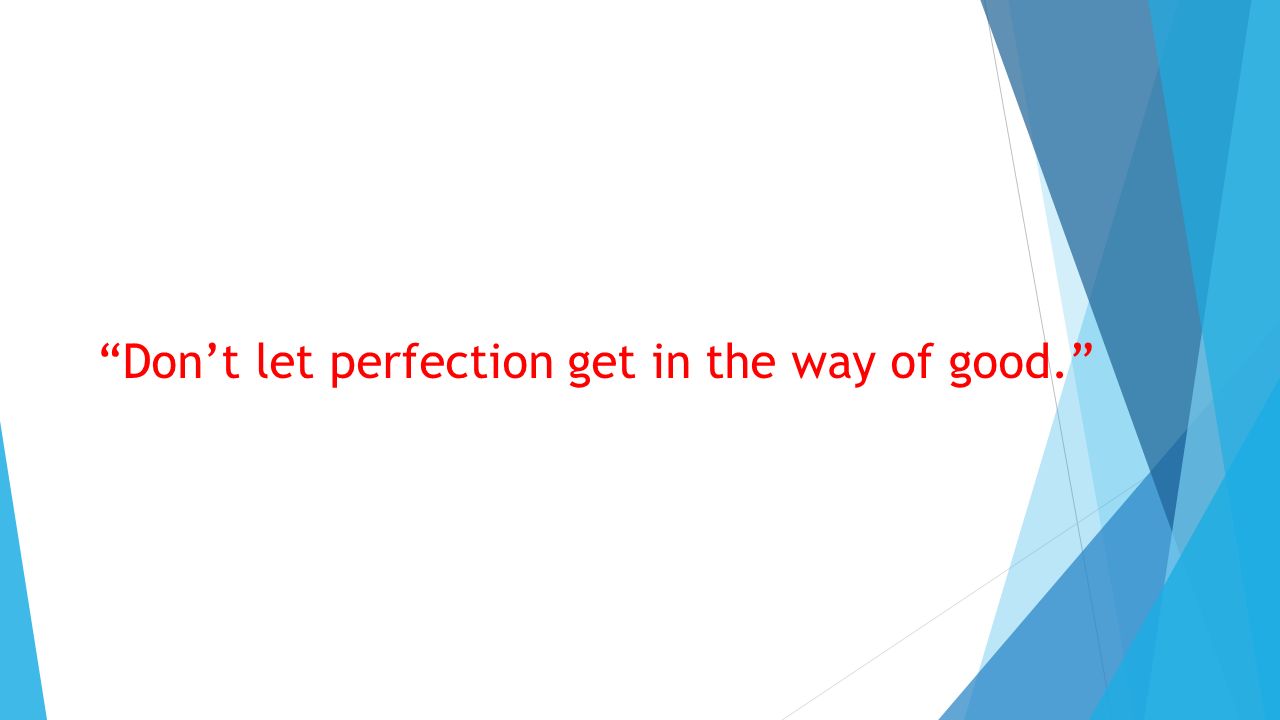 “Don’t let perfection get in the way of good.”